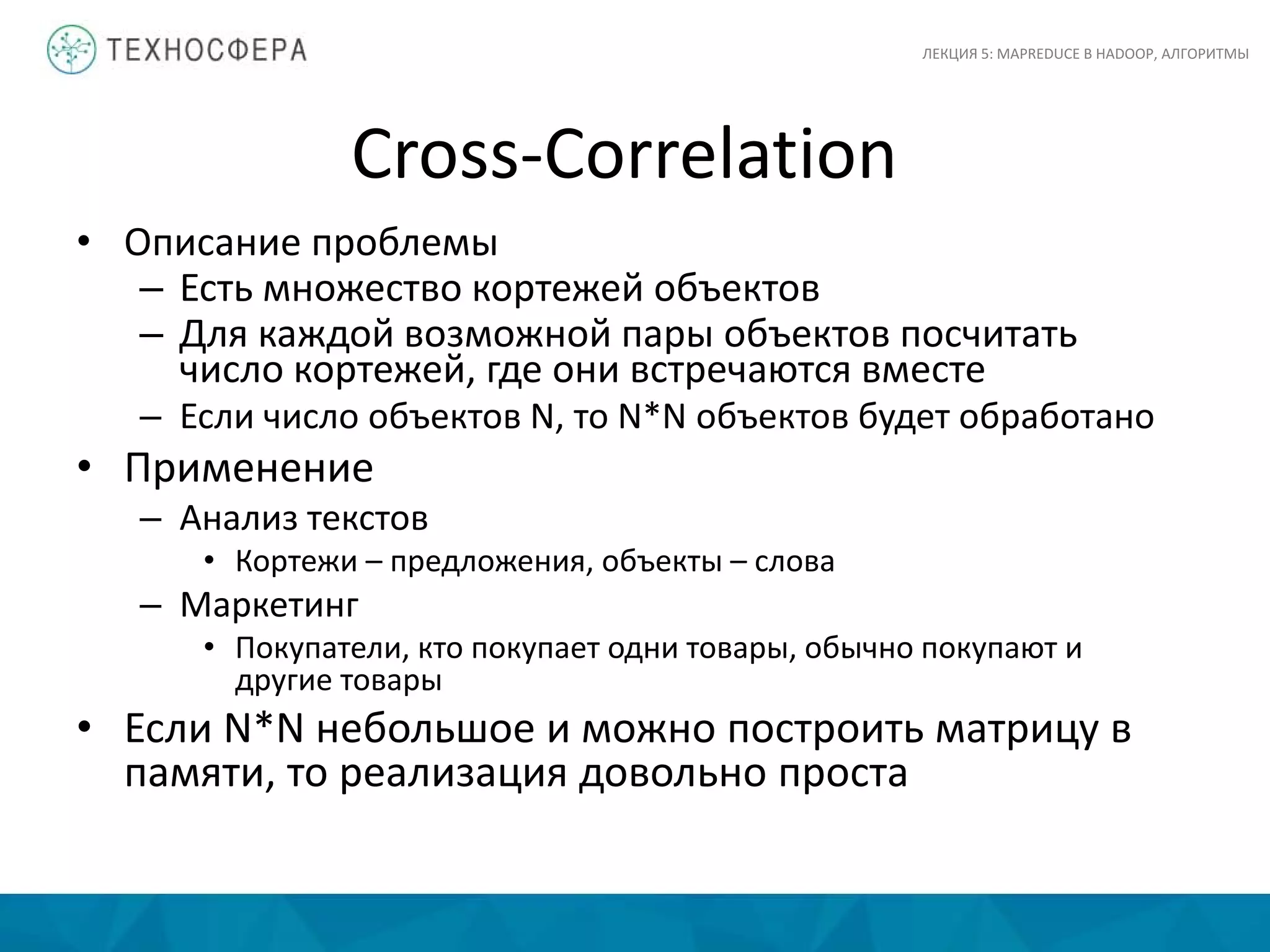 ТЕХНОСФЕРА

ЛЕКЦИЯ 5: MAPREDUCE В HADOOP, АЛГОРИТМЫ

Cross-Correlation

• Описание проблемы
– Есть множество кортежей объектов
– Для каждой возможной пары объектов посчитать число кортежей, где они встречаются вместе
– Если число объектов N, то N*N объектов будет обработано
• Применение
– Анализ текстов
• Кортежи – предложения, объекты – слова
– Маркетинг
• Покупатели, кто покупает одни товары, обычно покупают и другие товары
• Если N*N небольшое и можно построить матрицу в памяти, то реализация довольно проста